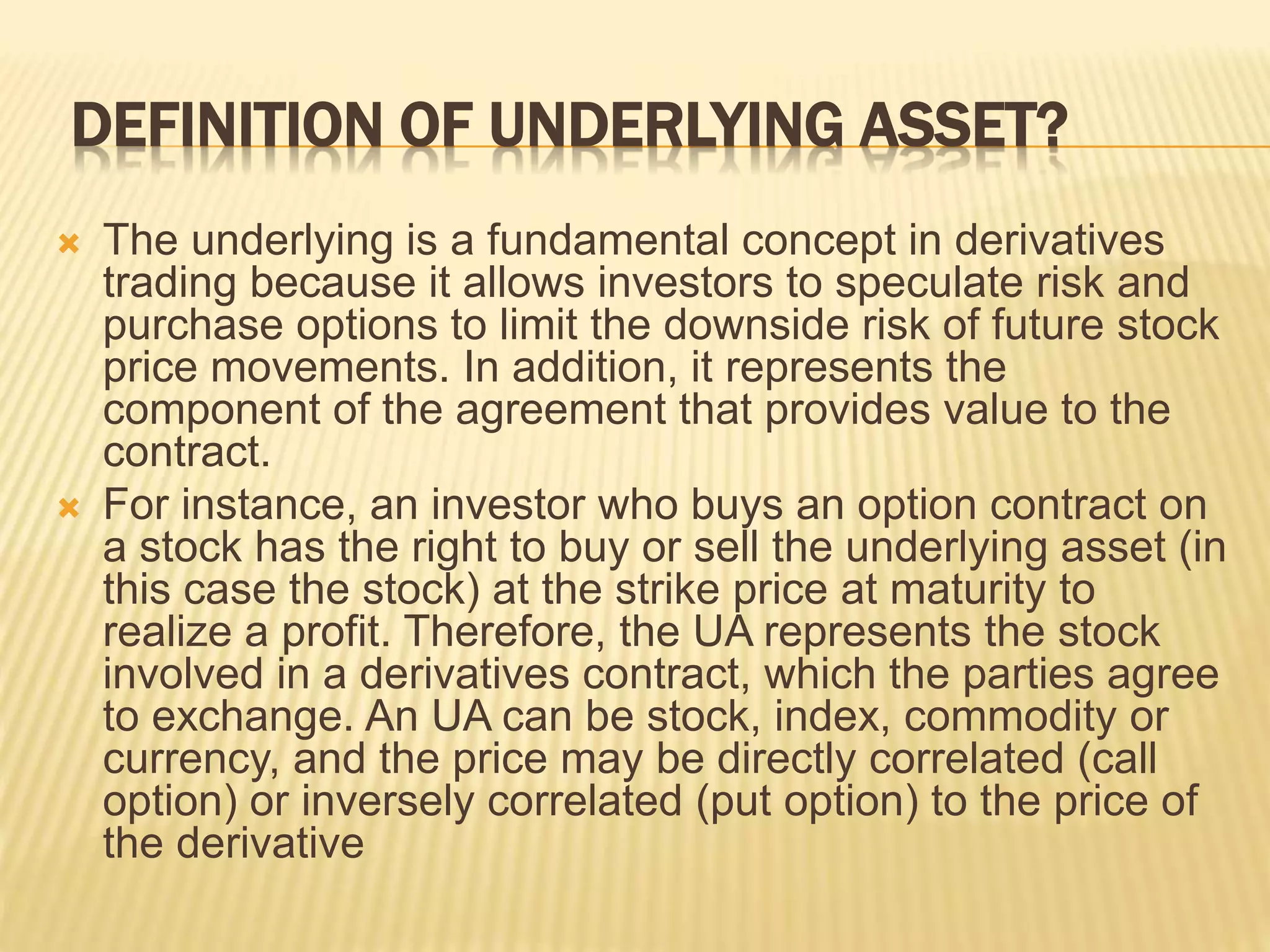 DEFINITION OF UNDERLYING ASSET?

The underlying is a fundamental concept in derivatives trading because it allows investors to speculate risk and purchase options to limit the downside risk of future stock price movements. In addition, it represents the component of the agreement that provides value to the contract.

For instance, an investor who buys an option contract on a stock has the right to buy or sell the underlying asset (in this case the stock) at the strike price at maturity to realize a profit. Therefore, the UA represents the stock involved in a derivatives contract, which the parties agree to exchange. An UA can be stock, index, commodity or currency, and the price may be directly correlated (call option) or inversely correlated (put option) to the price of the derivative